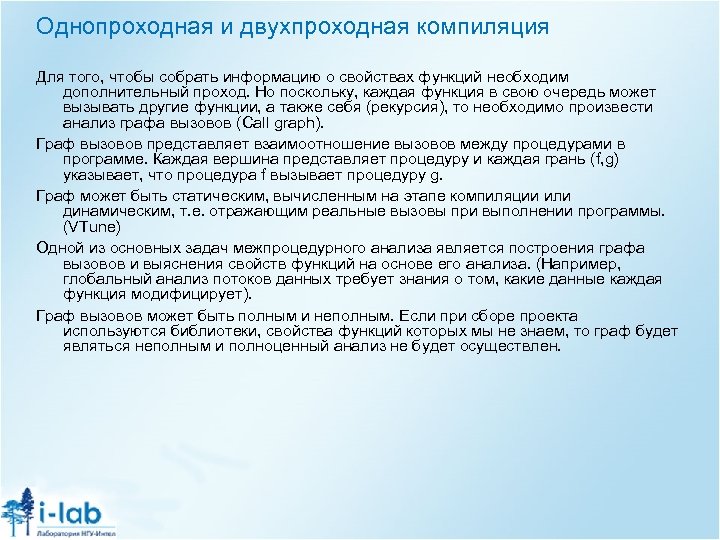 Однопроходная и двухпроходная компиляция

Для того, чтобы собрать информацию о свойствах функций необходим дополнительный проход. Но поскольку, каждая функция в свою очередь может вызывать другие функции, а также себя (рекурсия), то необходимо произвести анализ графа вызовов (Call graph).

Граф вызовов представляет взаимоотношение вызовов между процедурами в программе. Каждая вершина представляет процедуру и каждая грань (f,g) указывает, что процедура f вызывает процедуру g.

Граф может быть статическим, вычисленным на этапе компиляции или динамическим, т.е. отражающим реальные вызовы при выполнении программы. (VTune)

Одной из основных задач межпроцедурного анализа является построения графа вызовов и выяснения свойств функций на основе его анализа. (Например, глобальный анализ потоков данных требует знания о том, какие данные каждая функция модифицирует).

Граф вызовов может быть полным и неполным. Если при сборе проекта используются библиотеки, свойства функций которых мы не знаем, то граф будет являться неполным и полноценный анализ не будет осуществлен.

i-lab
Лаборатория НГУ-Интел